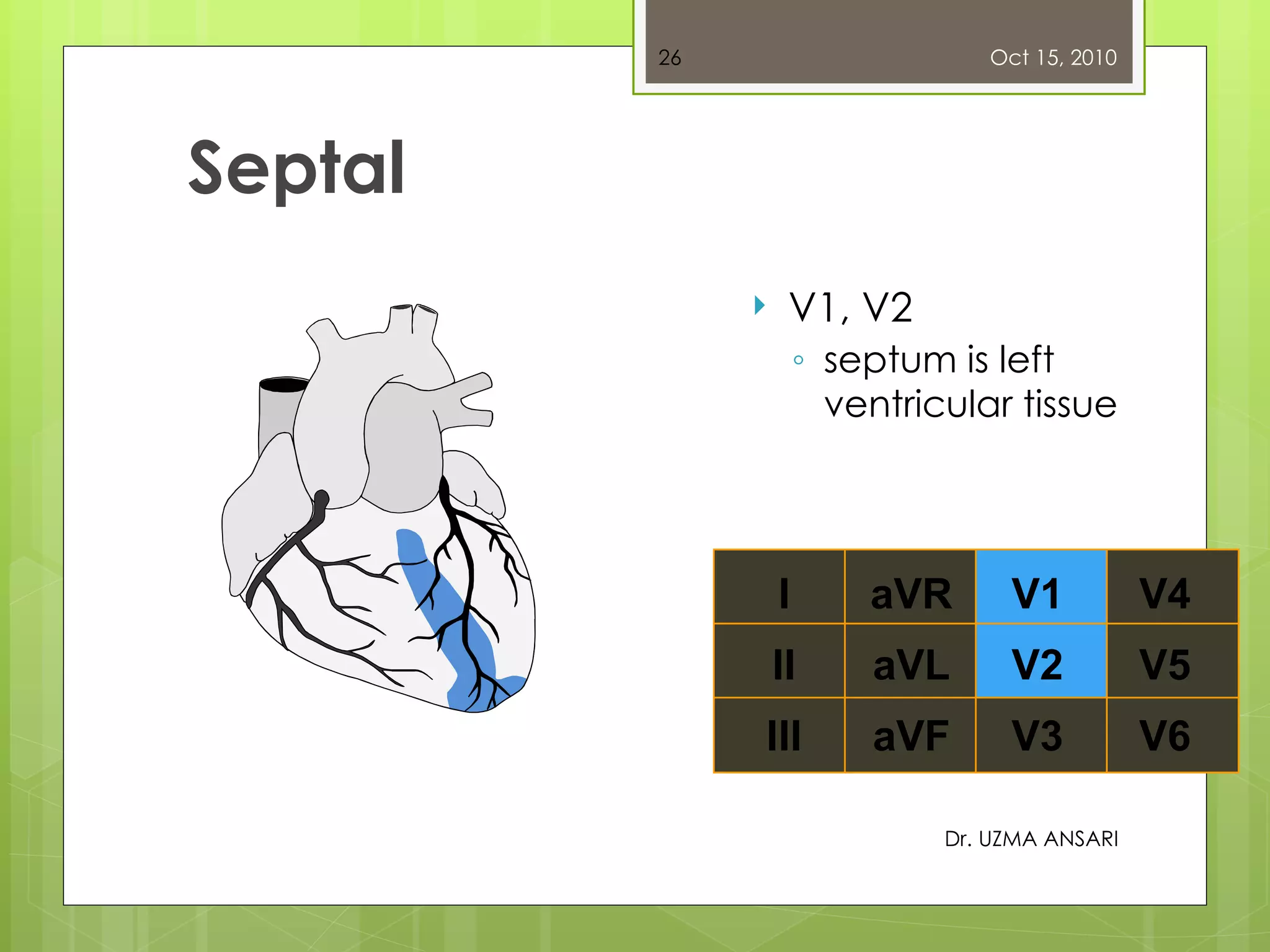 26

Oct 15, 2010

Septal

V1, V2

septum is left ventricular tissue

| I | aVR | V1 | V4 |
|---|---|---|---|
| II | aVL | V2 | V5 |
| III | aVF | V3 | V6 |

Dr. UZMA ANSARI